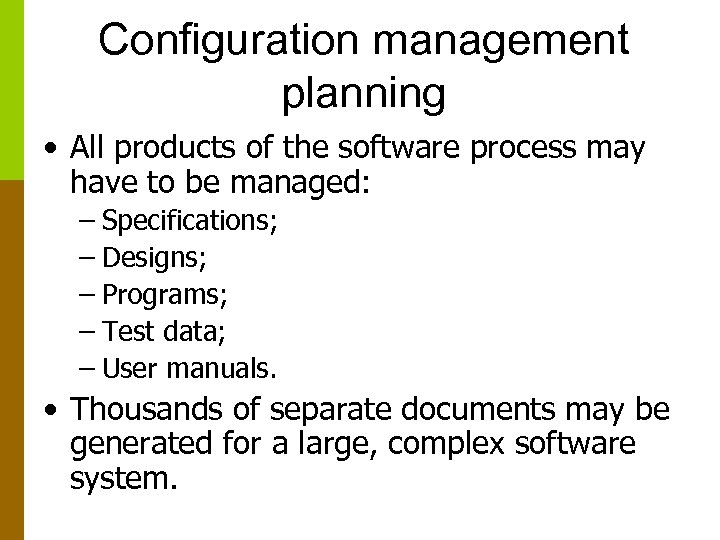 Configuration management planning

• All products of the software process may have to be managed:
– Specifications;
– Designs;
– Programs;
– Test data;
– User manuals.

• Thousands of separate documents may be generated for a large, complex software system.